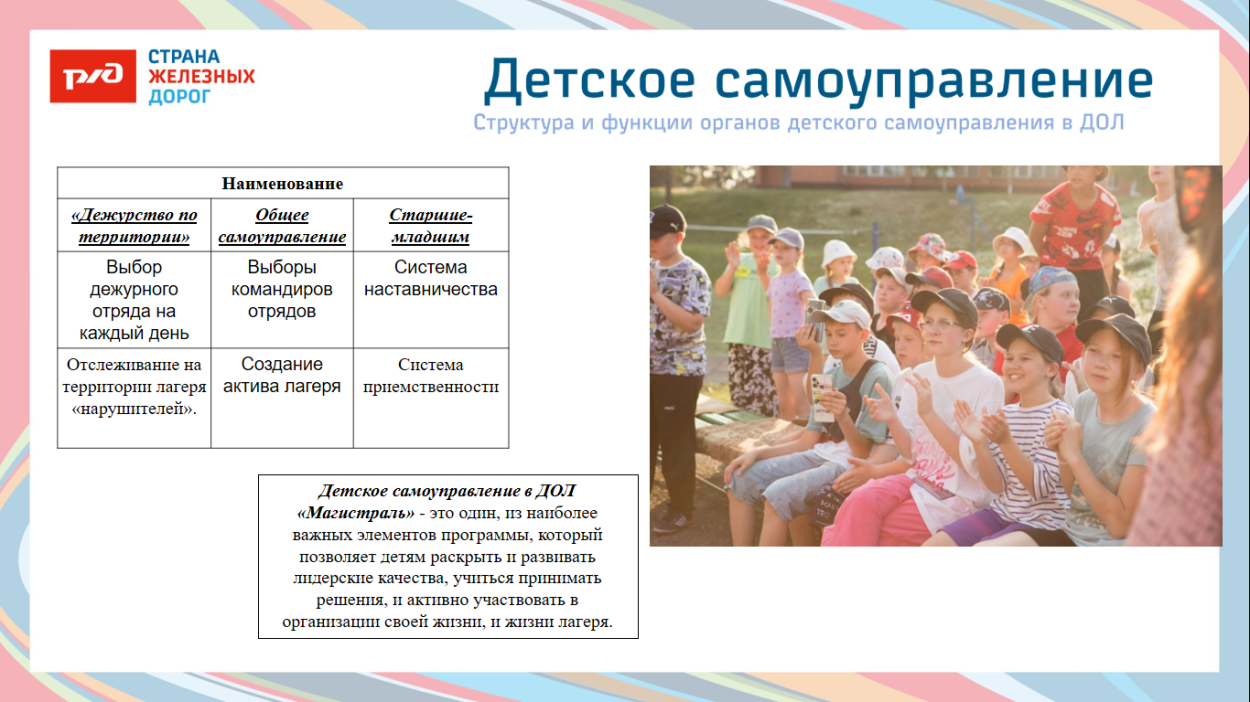 РЖД СТРАНА ЖЕЛЕЗНЫХ ДОРОГ

Детское самоуправление

Структура и функции органов детского самоуправления в ДОЛ

| Наименование | | |
|---|---|---|
| «Дежурство по территории» | Общее самоуправление | Старшие-младшим |
| Выбор дежурного отряда на каждый день | Выборы командиров отрядов | Система наставничества |
| Отслеживание на территории лагеря «нарушителей». | Создание актива лагеря | Система приемственности |

Детское самоуправление в ДОЛ «Магистраль» - это один, из наиболее важных элементов программы, который позволяет детям раскрыть и развивать лидерские качества, учиться принимать решения, и активно участвовать в организации своей жизни, и жизни лагеря.